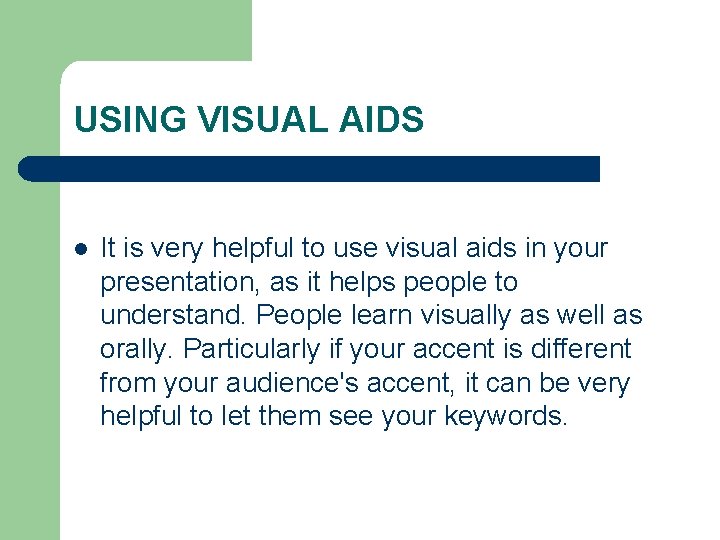 USING VISUAL AIDS

- It is very helpful to use visual aids in your presentation, as it helps people to understand. People learn visually as well as orally. Particularly if your accent is different from your audience's accent, it can be very helpful to let them see your keywords.